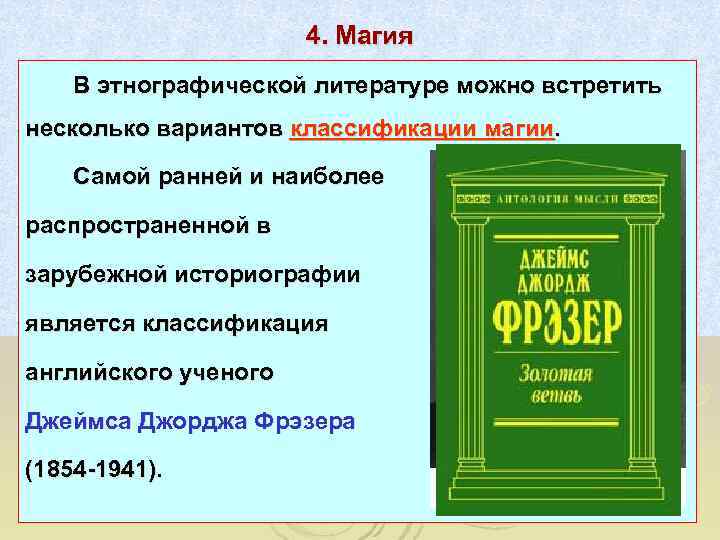 4. Магия

В этнографической литературе можно встретить несколько вариантов классификации магии.

Самой ранней и наиболее распространенной в зарубежной историографии является классификация английского ученого Джеймса Джорджа Фрэзера (1854-1941).

АНТОЛОГИЯ МЫСЛИ

ДЖЕЙМС ДЖОРДЖ ФРЭЗЕР

Золотая ветвь